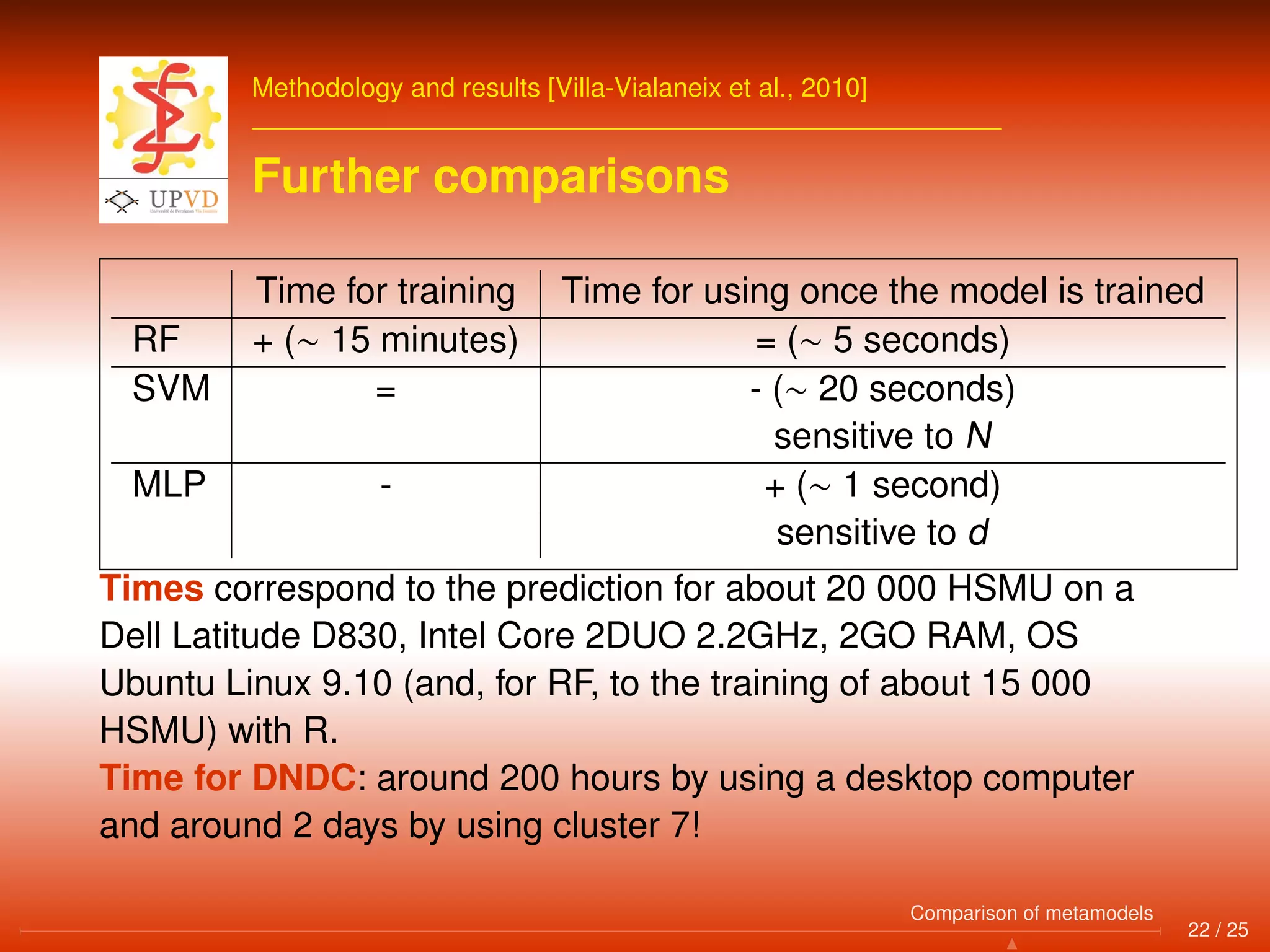 UPVD
Université de Perpignan Via Domitia

Methodology and results [Villa-Vialaneix et al., 2010]

Further comparisons

| | Time for training | Time for using once the model is trained |
|---|---|---|
| RF | + ($\sim$ 15 minutes) | = ($\sim$ 5 seconds) |
| SVM | = | - ($\sim$ 20 seconds) sensitive to $N$ |
| MLP | - | + ($\sim$ 1 second) sensitive to $d$ |

Times correspond to the prediction for about 20 000 HSMU on a Dell Latitude D830, Intel Core 2DUO 2.2GHz, 2GO RAM, OS Ubuntu Linux 9.10 (and, for RF, to the training of about 15 000 HSMU) with R.

Time for DNDC: around 200 hours by using a desktop computer and around 2 days by using cluster 7!

Comparison of metamodels

22 / 25